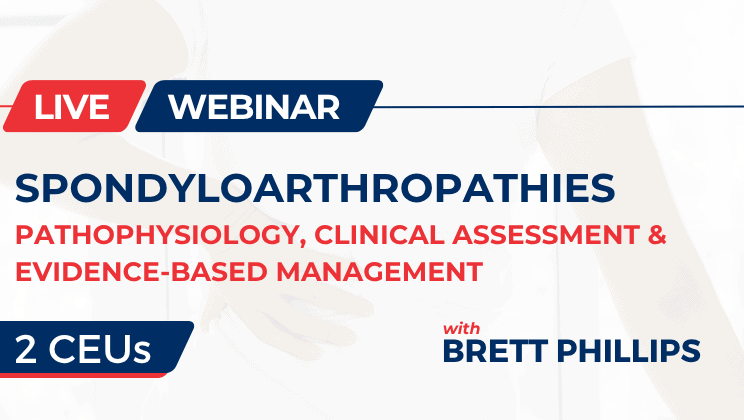 LIVE WEBINAR

SPONDYLOARTHROPATHIES

PATHOPHYSIOLOGY, CLINICAL ASSESSMENT & EVIDENCE-BASED MANAGEMENT

2 CEUs

with
BRETT PHILLIPS